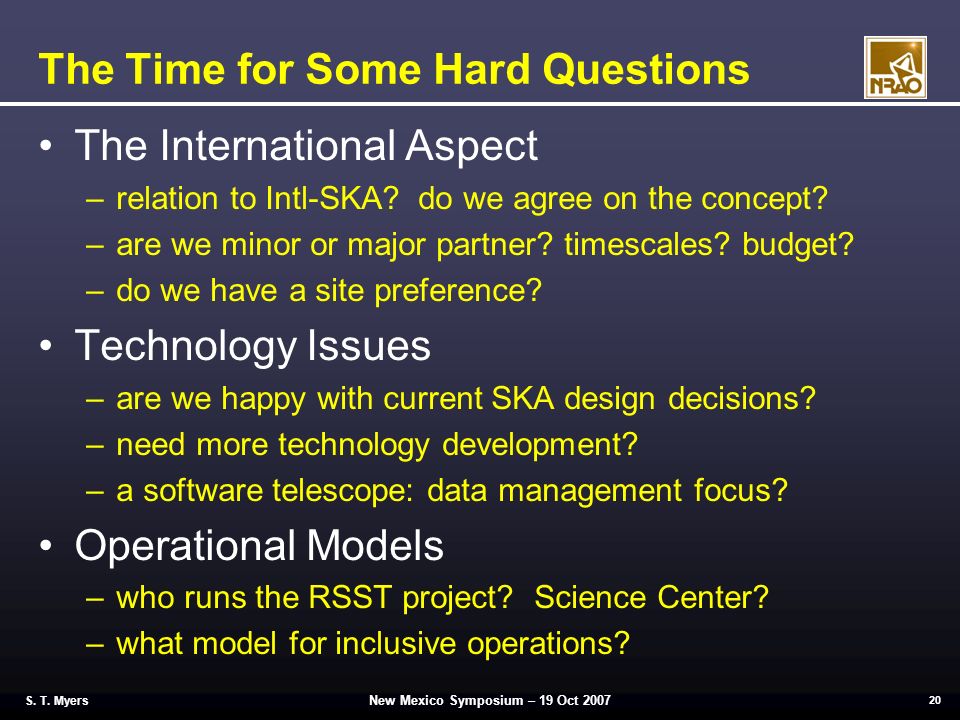 The Time for Some Hard Questions

NRAO

• The International Aspect
– relation to Intl-SKA? do we agree on the concept?
– are we minor or major partner? timescales? budget?
– do we have a site preference?

• Technology Issues
– are we happy with current SKA design decisions?
– need more technology development?
– a software telescope: data management focus?

• Operational Models
– who runs the RSST project? Science Center?
– what model for inclusive operations?

S. T. Myers New Mexico Symposium – 19 Oct 2007 20